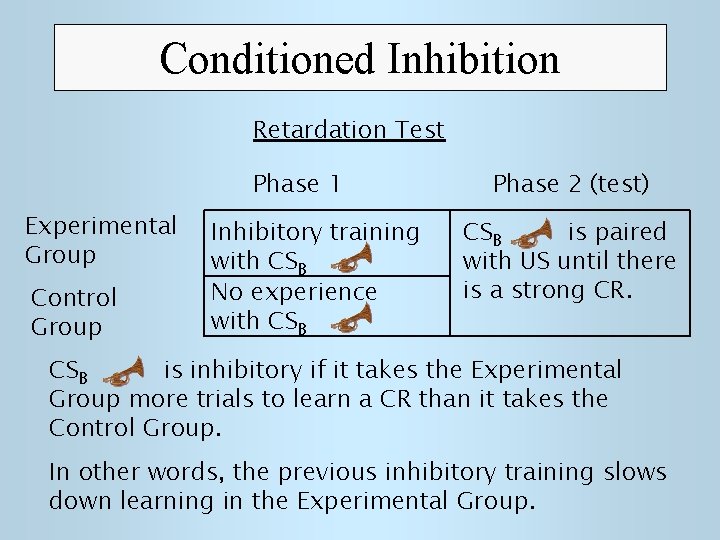 Conditioned Inhibition

Retardation Test

| | Phase 1 | Phase 2 (test) |
|---|---|---|
| Experimental Group | Inhibitory training with $CS_B$ | $CS_B$ is paired with US until there is a strong CR. |
| Control Group | No experience with $CS_B$ | |

$CS_B$ is inhibitory if it takes the Experimental Group more trials to learn a CR than it takes the Control Group.

In other words, the previous inhibitory training slows down learning in the Experimental Group.